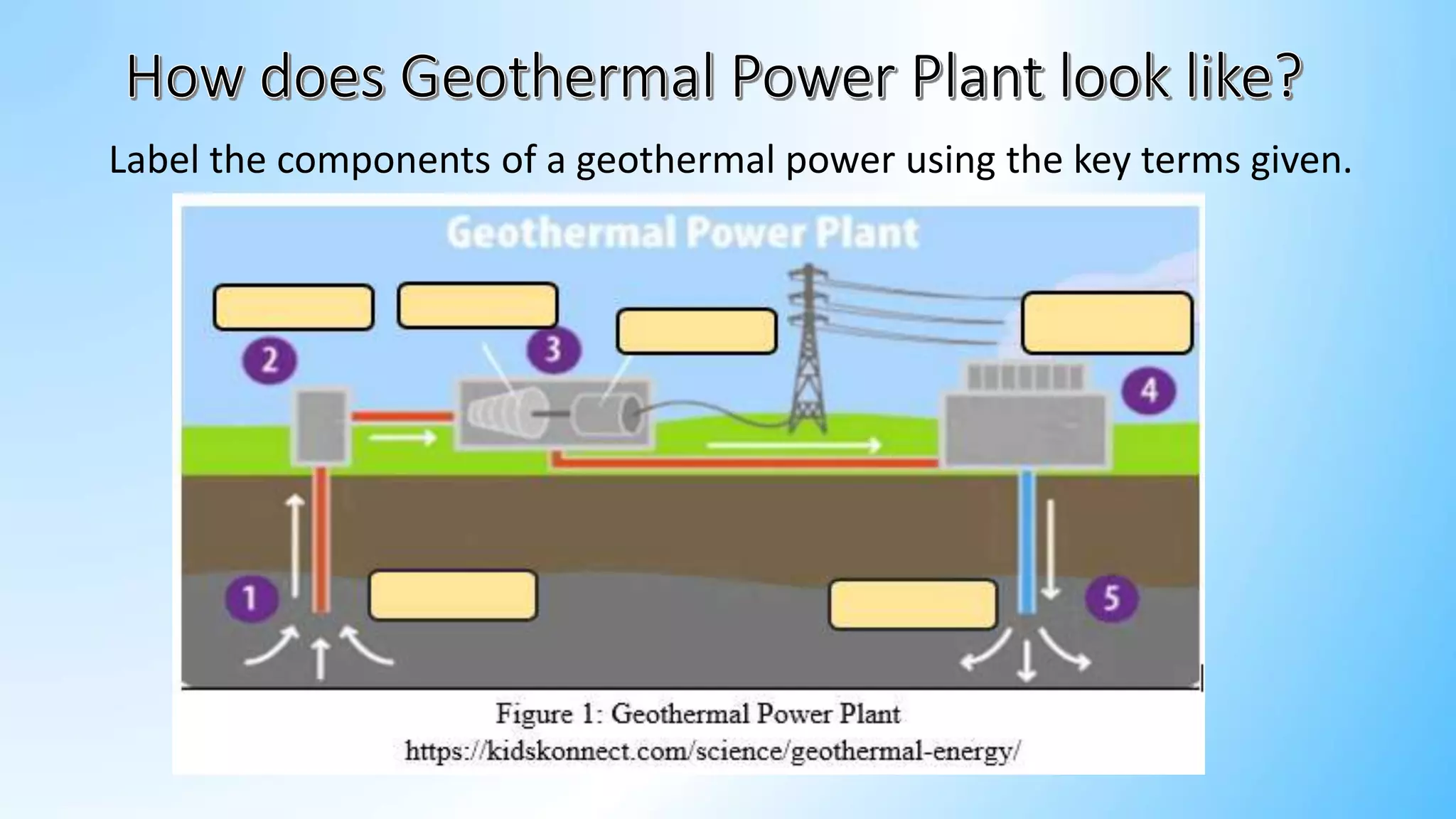 How does Geothermal Power Plant look like?

Label the components of a geothermal power using the key terms given.

Geothermal Power Plant

2

3

4

1

5

Figure 1: Geothermal Power Plant
https://kidskonnect.com/science/geothermal-energy/